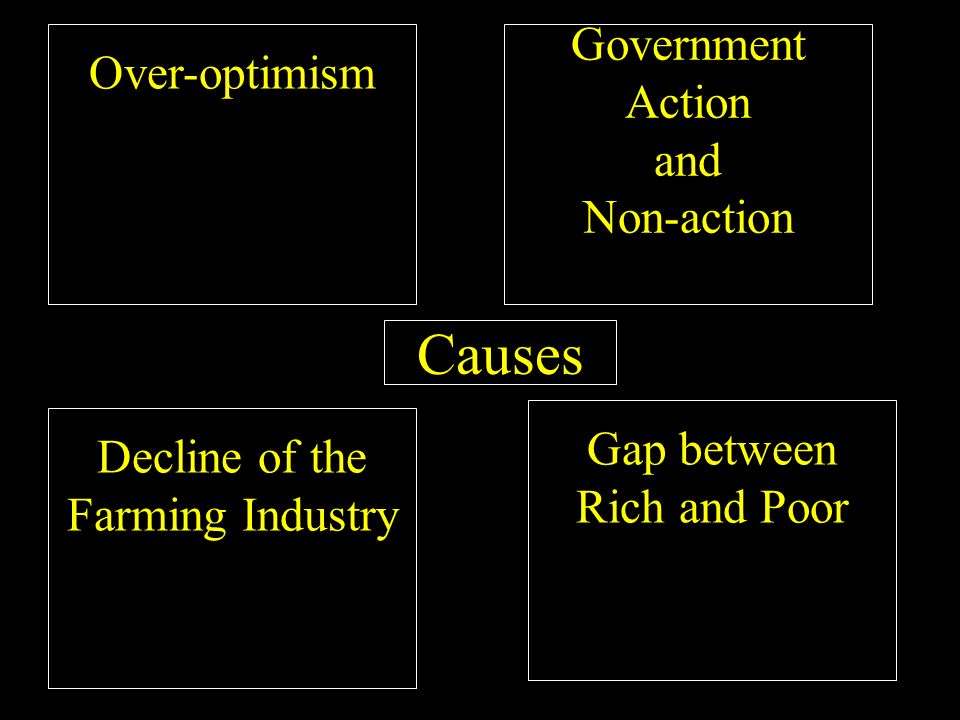 Over-optimism

Government Action and Non-action

Causes

Decline of the Farming Industry

Gap between Rich and Poor